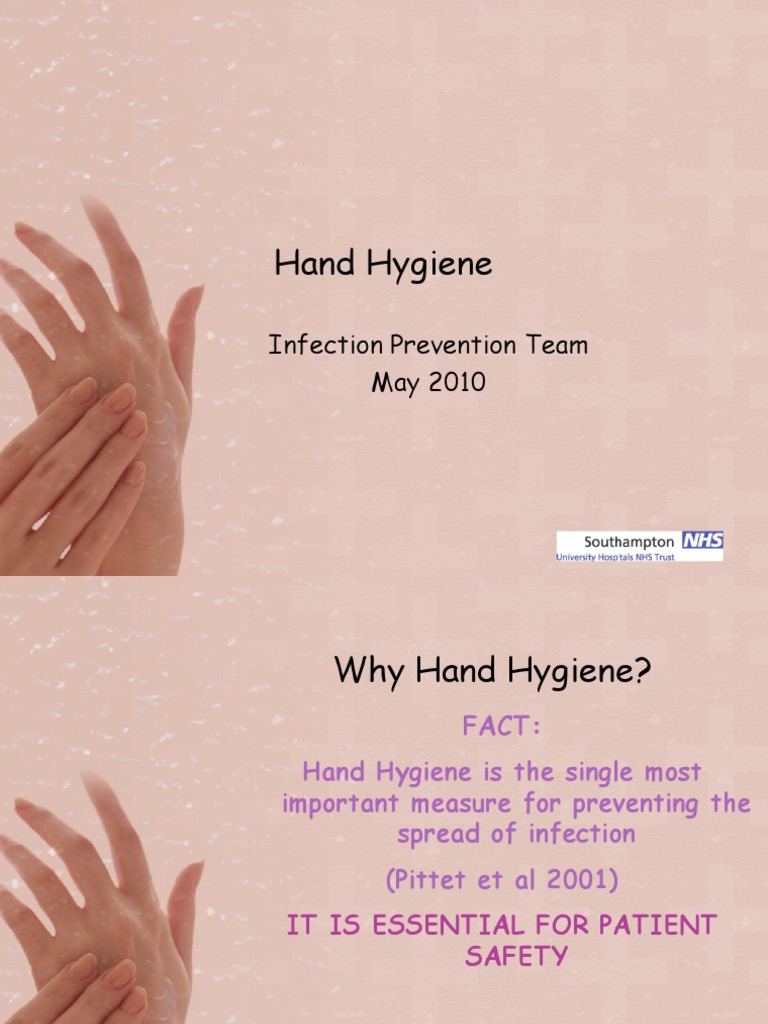 Hand Hygiene

Infection Prevention Team
May 2010

Southampton NHS
University Hospitals NHS Trust

Why Hand Hygiene?

FACT:

Hand Hygiene is the single most important measure for preventing the spread of infection

(Pittet et al 2001)

IT IS ESSENTIAL FOR PATIENT SAFETY